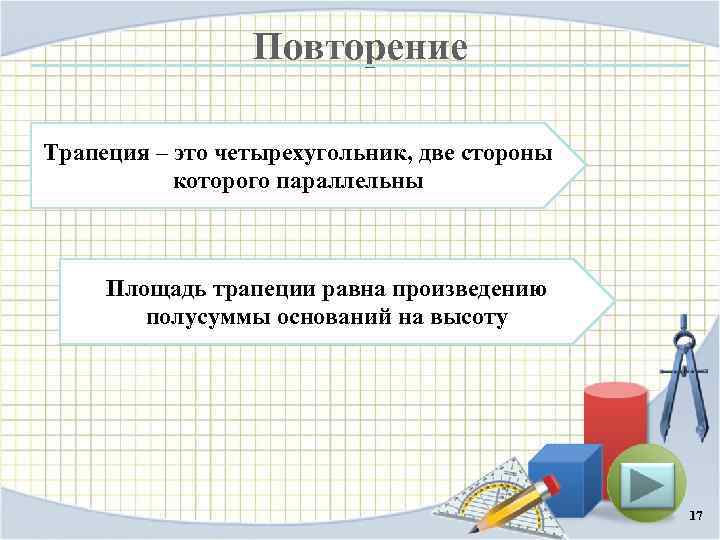 Повторение

Трапеция – это четырехугольник, две стороны которого параллельны

Площадь трапеции равна произведению полусуммы оснований на высоту

17